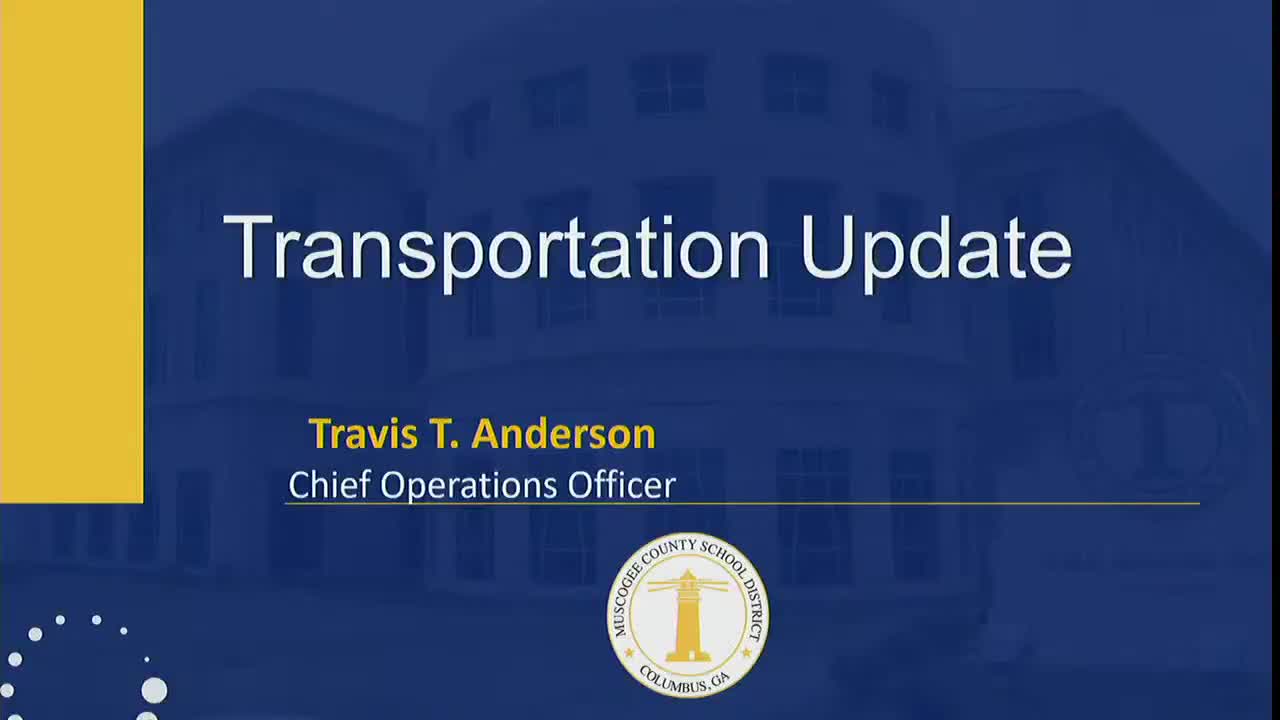 Transportation Update

Travis T. Anderson
Chief Operations Officer

MUSCOGEE COUNTY SCHOOL DISTRICT
COLUMBUS, GA